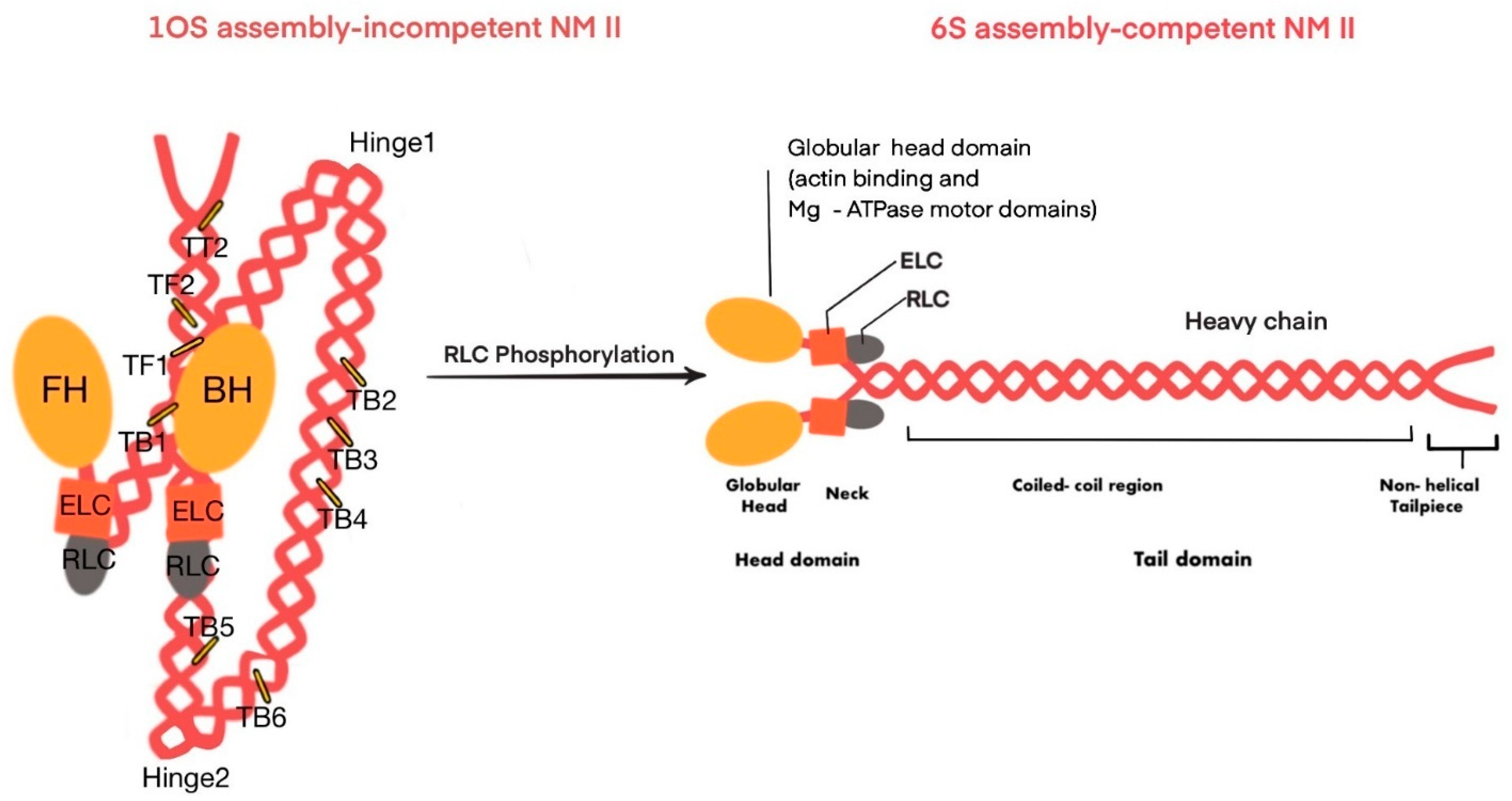 1OS assembly-incompetent NM II

6S assembly-competent NM II

Hinge1

TT2

TF2

TF1

FH

BH

TB1

TB2

TB3

TB4

ELC

ELC

RLC

RLC

TB5

TB6

Hinge2

RLC Phosphorylation

Globular head domain (actin binding and Mg - ATPase motor domains)

ELC

RLC

Heavy chain

Globular Head

Neck

Coiled- coil region

Non- helical Tailpiece

Head domain

Tail domain